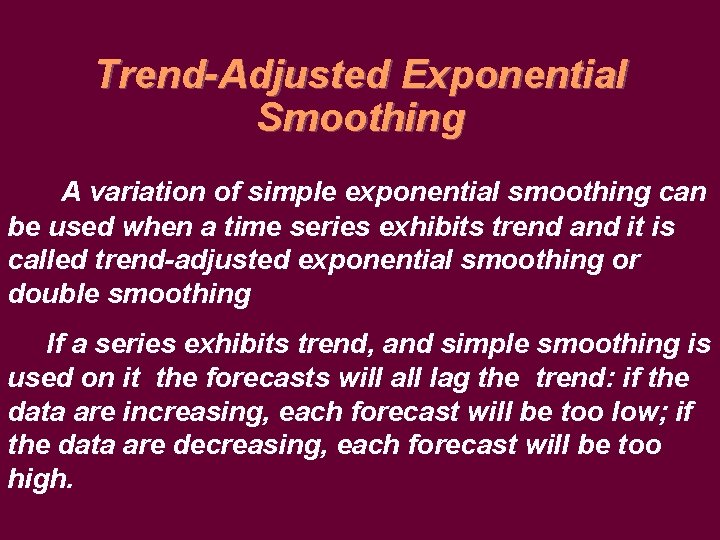 Trend-Adjusted Exponential Smoothing

A variation of simple exponential smoothing can be used when a time series exhibits trend and it is called trend-adjusted exponential smoothing or double smoothing

If a series exhibits trend, and simple smoothing is used on it the forecasts will all lag the trend: if the data are increasing, each forecast will be too low; if the data are decreasing, each forecast will be too high.